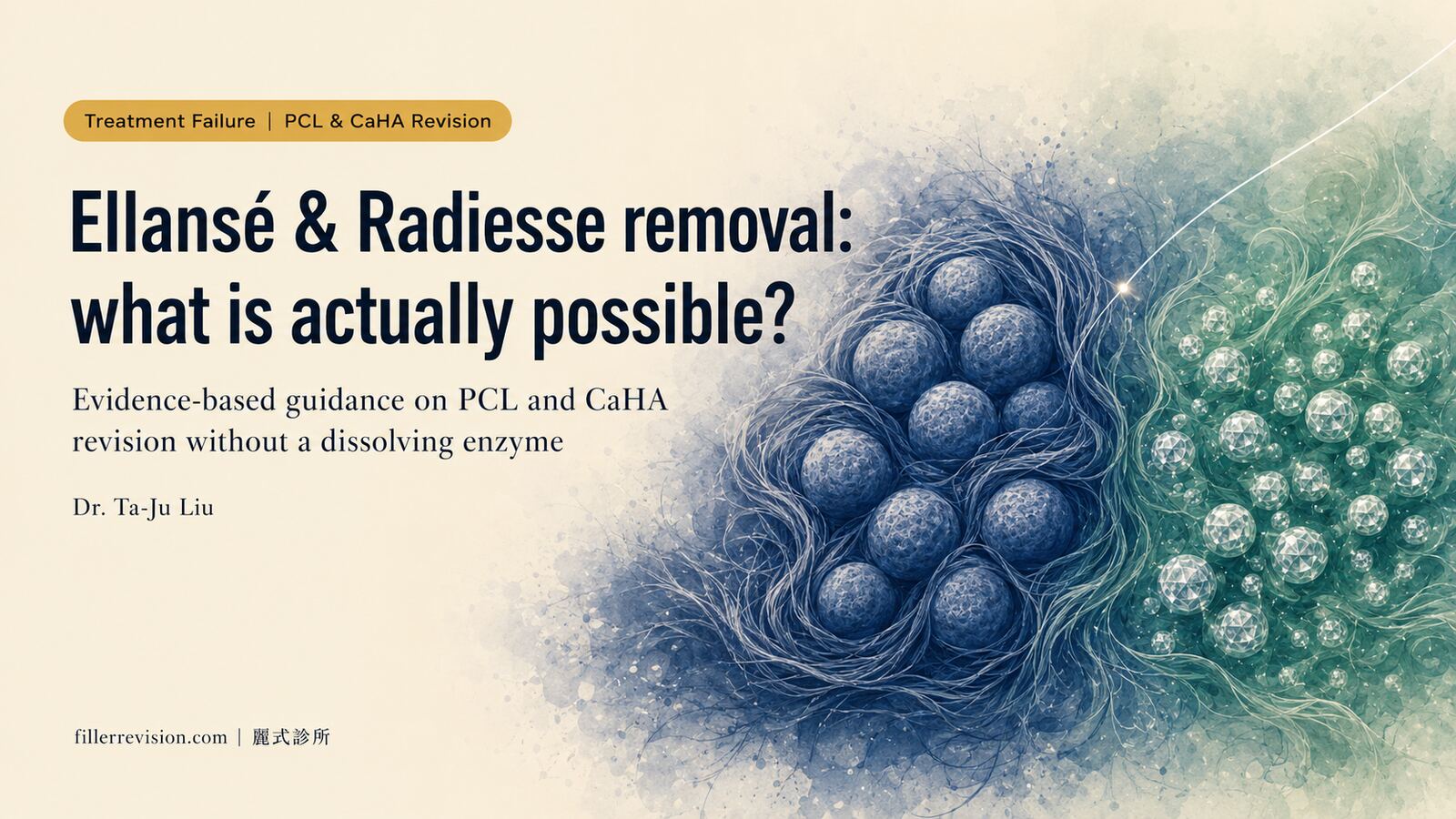 Treatment Failure | PCL & CaHA Revision

Ellansé & Radiesse removal: what is actually possible?

Evidence-based guidance on PCL and CaHA revision without a dissolving enzyme

Dr. Ta-Ju Liu

fillerrevision.com | 麗式診所